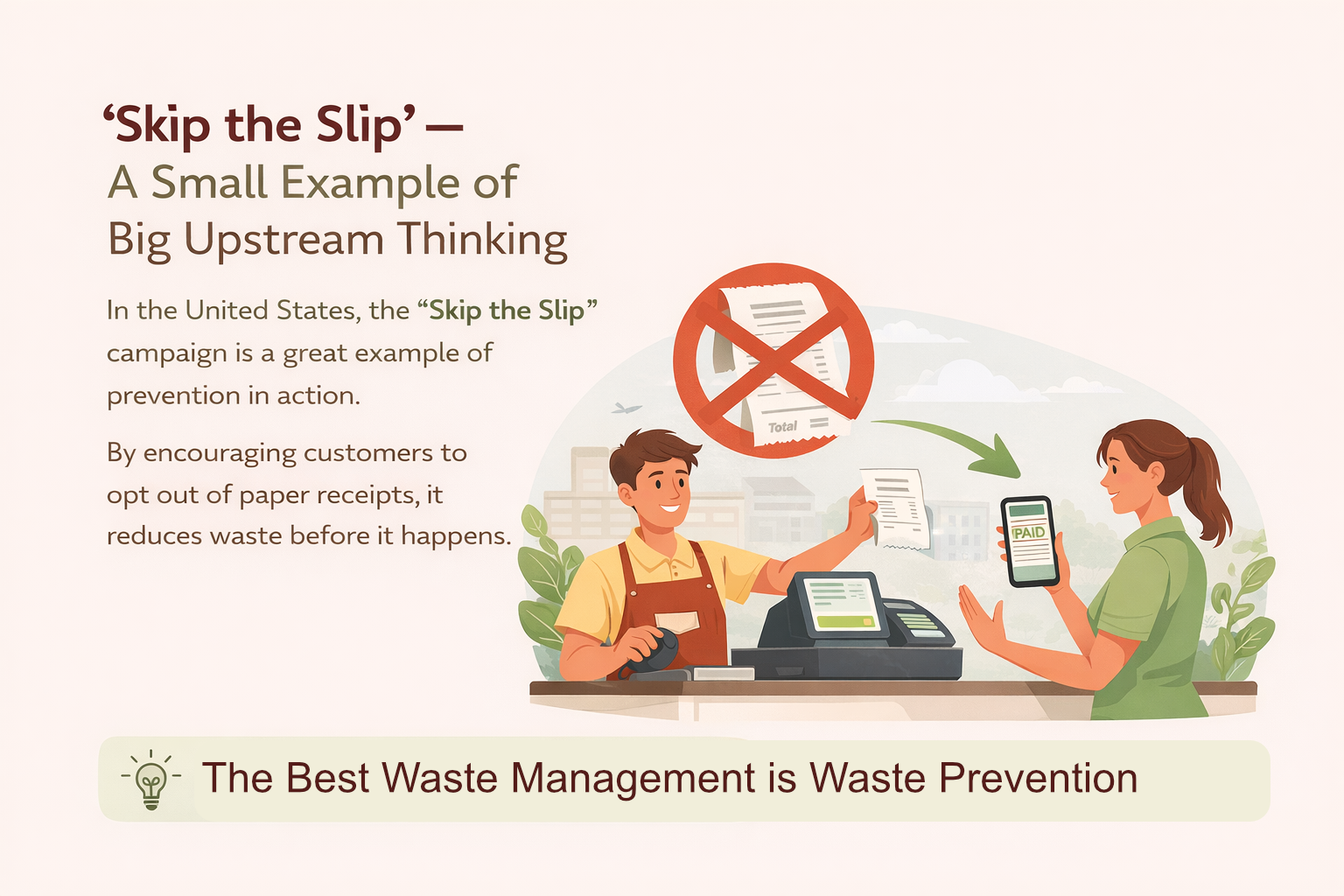 ‘Skip the Slip’ — A Small Example of Big Upstream Thinking

In the United States, the “Skip the Slip” campaign is a great example of prevention in action.

By encouraging customers to opt out of paper receipts, it reduces waste before it happens.

Total

PAID

The Best Waste Management is Waste Prevention